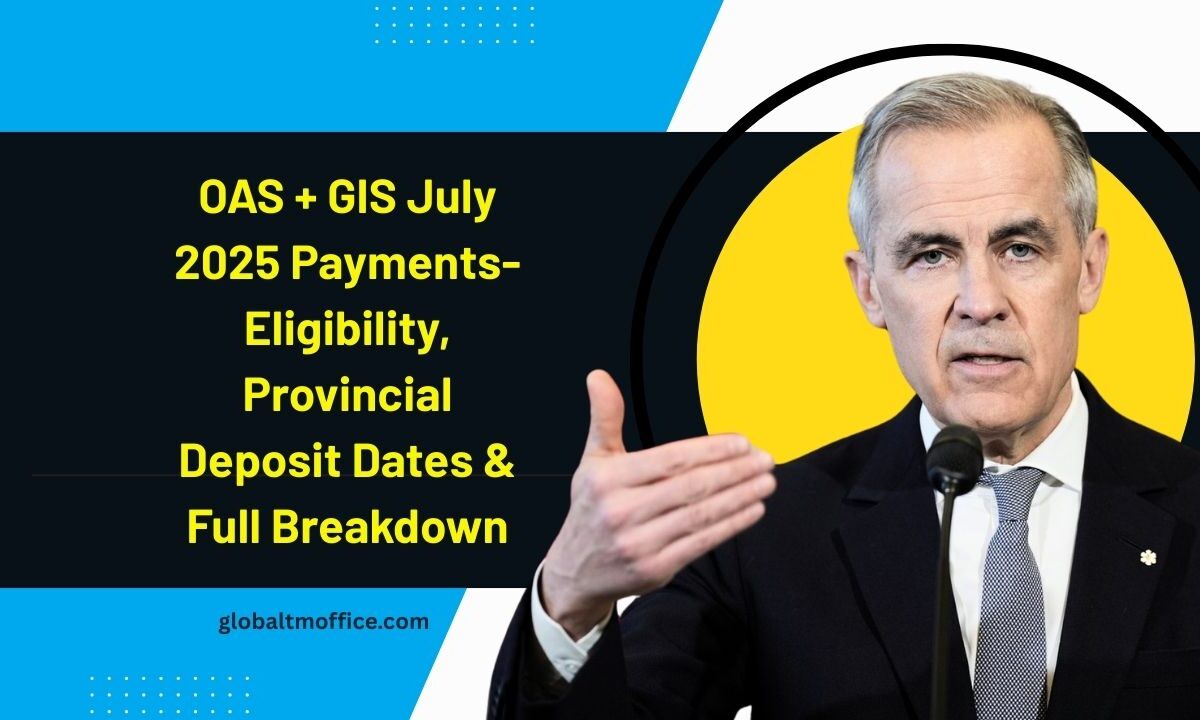 OAS + GIS July 2025 Payments- Eligibility, Provincial Deposit Dates & Full Breakdown

globaltmoffice.com